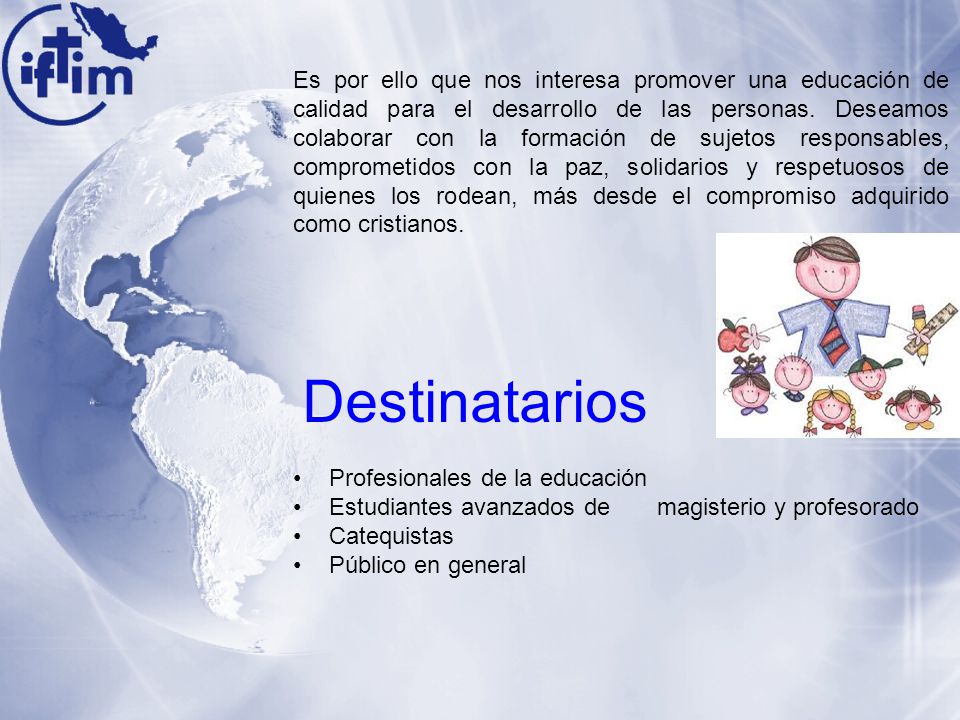 iftim

Es por ello que nos interesa promover una educación de calidad para el desarrollo de las personas. Deseamos colaborar con la formación de sujetos responsables, comprometidos con la paz, solidarios y respetuosos de quienes los rodean, más desde el compromiso adquirido como cristianos.

Destinatarios

• Profesionales de la educación
• Estudiantes avanzados de magisterio y profesorado
• Catequistas
• Público en general